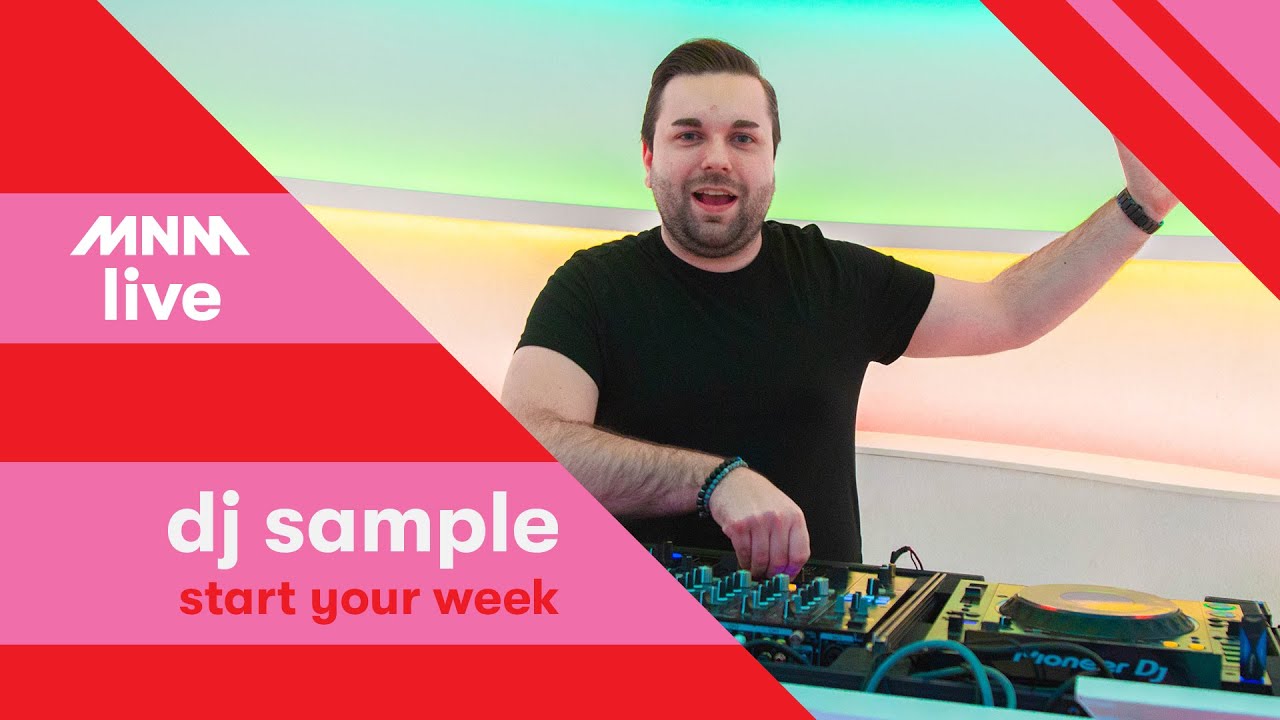 MNM
live

dj sample
start your week

Pioneer DJ